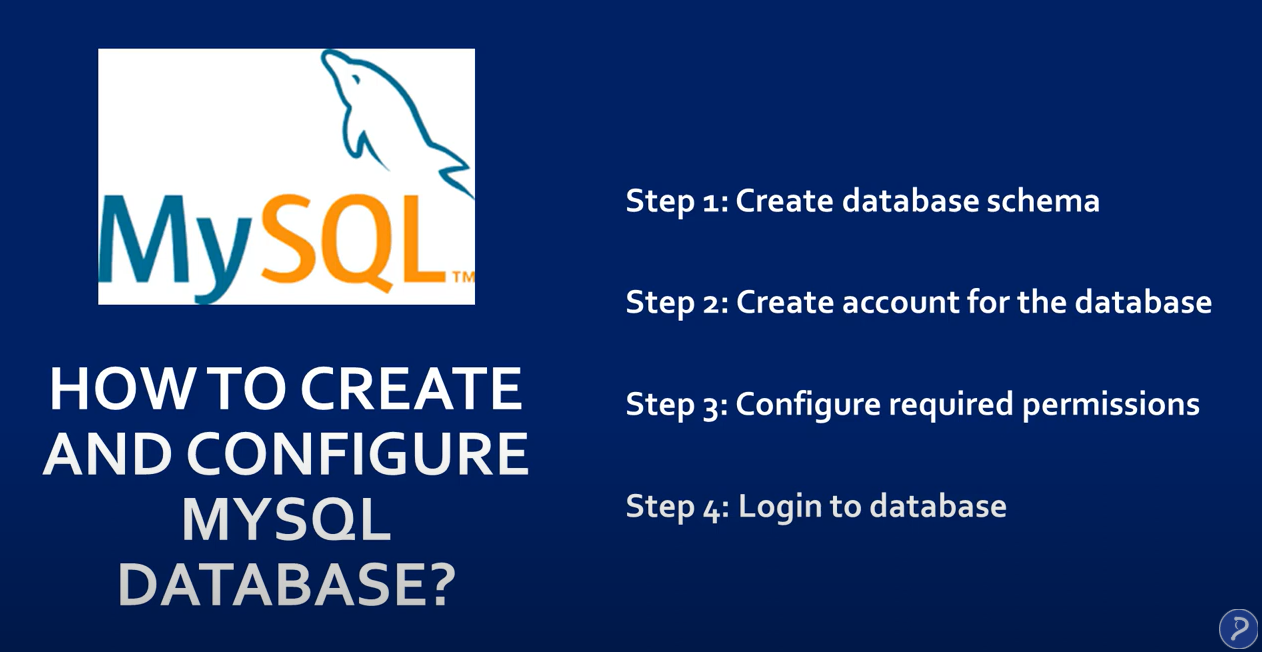 MySQL™

HOW TO CREATE AND CONFIGURE MYSQL DATABASE?

Step 1: Create database schema

Step 2: Create account for the database

Step 3: Configure required permissions

Step 4: Login to database